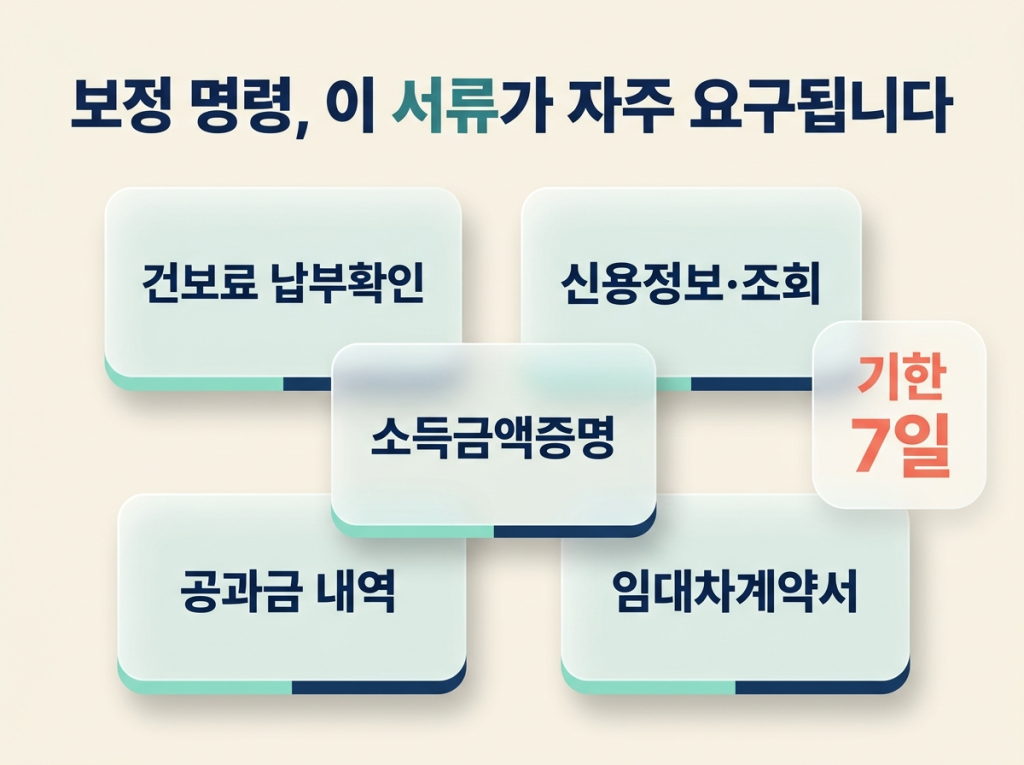 보정 명령, 이 서류가 자주 요구됩니다

건보료 납부확인

신용정보·조회

소득금액증명

기한 7일

공과금 내역

임대차계약서